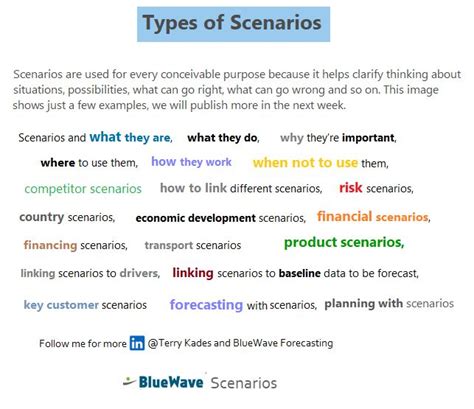 Types of Scenarios

Scenarios are used for every conceivable purpose because it helps clarify thinking about situations, possibilities, what can go right, what can go wrong and so on. This image shows just a few examples, we will publish more in the next week.

Scenarios and what they are, what they do, why they're important, where to use them, how they work when not to use them, competitor scenarios how to link different scenarios, risk scenarios, country scenarios, economic development scenarios, financial scenarios, financing scenarios, transport scenarios product scenarios, linking scenarios to drivers, linking scenarios to baseline data to be forecast, key customer scenarios forecasting with scenarios, planning with scenarios

Follow me for more in @Terry Kades and BlueWave Forecasting

BlueWave Scenarios